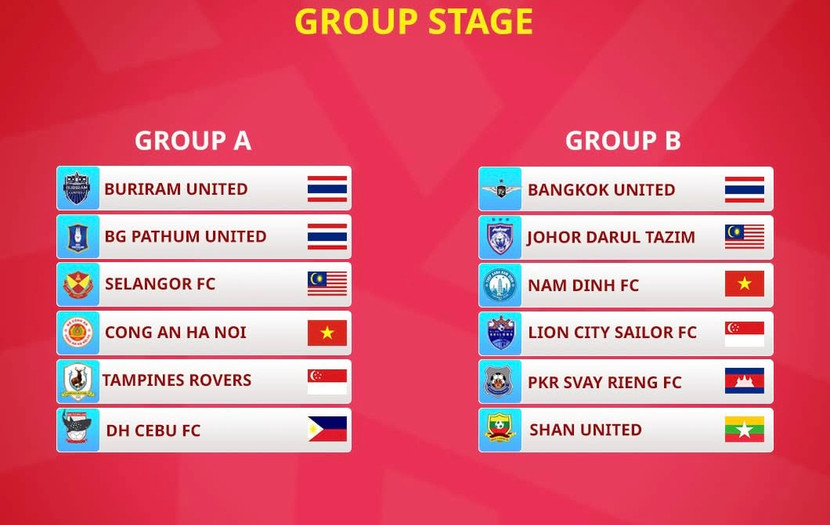 GROUP STAGE

GROUP A

BURIRAM UNITED
BG PATHUM UNITED
SELANGOR FC
CONG AN HA NOI
TAMPINES ROVERS
DH CEBU FC

GROUP B

BANGKOK UNITED
JOHOR DARUL TAZIM
NAM DINH FC
LION CITY SAILOR FC
PKR SVAY RIENG FC
SHAN UNITED